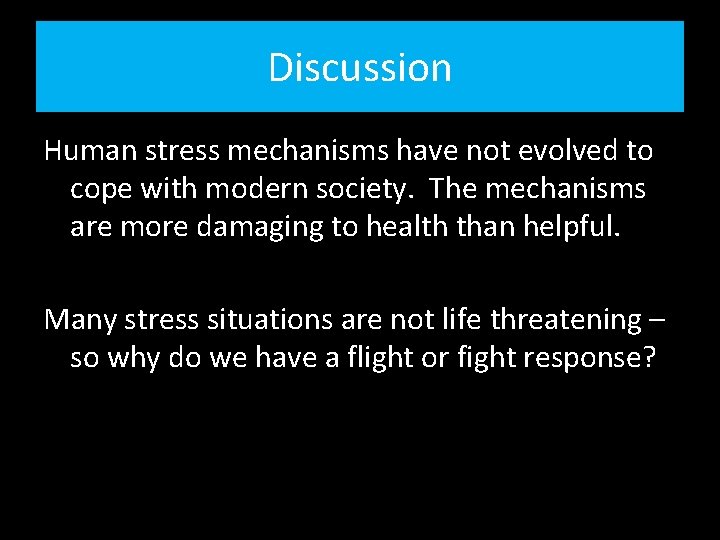 Discussion

Human stress mechanisms have not evolved to cope with modern society. The mechanisms are more damaging to health than helpful.

Many stress situations are not life threatening – so why do we have a flight or fight response?